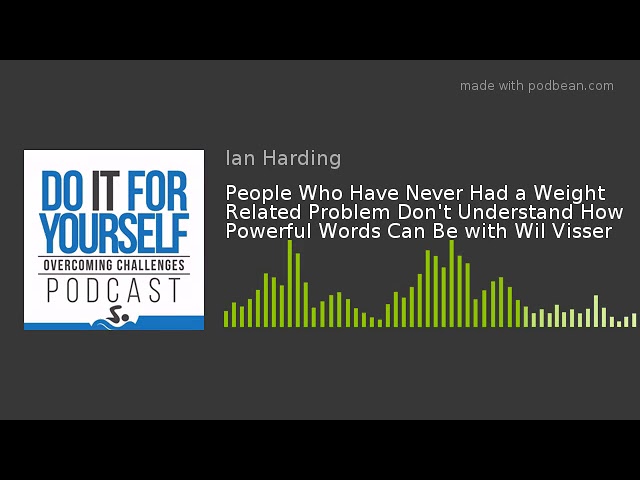 made with podbean.com

DO IT FOR YOURSELF
OVERCOMING CHALLENGES
PODCAST

Ian Harding

People Who Have Never Had a Weight Related Problem Don't Understand How Powerful Words Can Be with Wil Visser